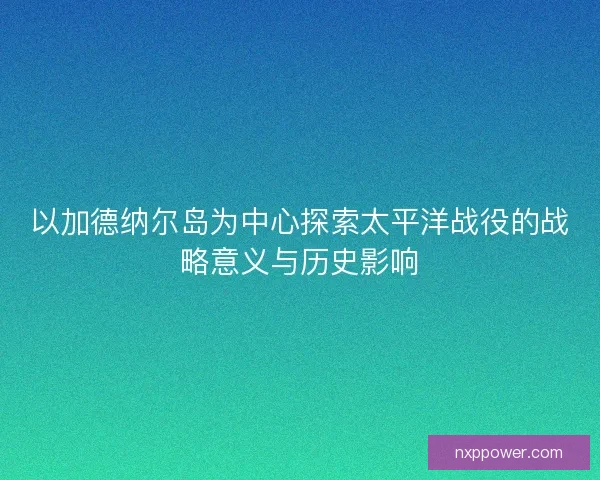 以加德纳尔岛为中心探索太平洋战役的战略意义与历史影响

nxppower.com